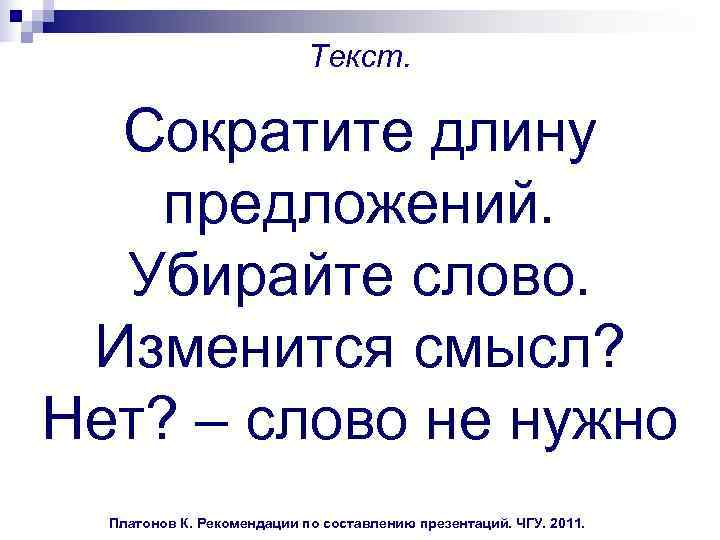 Текст.

Сократите длину предложений.
Убирайте слово.
Изменится смысл?
Нет? – слово не нужно

Платонов К. Рекомендации по составлению презентаций. ЧГУ. 2011.